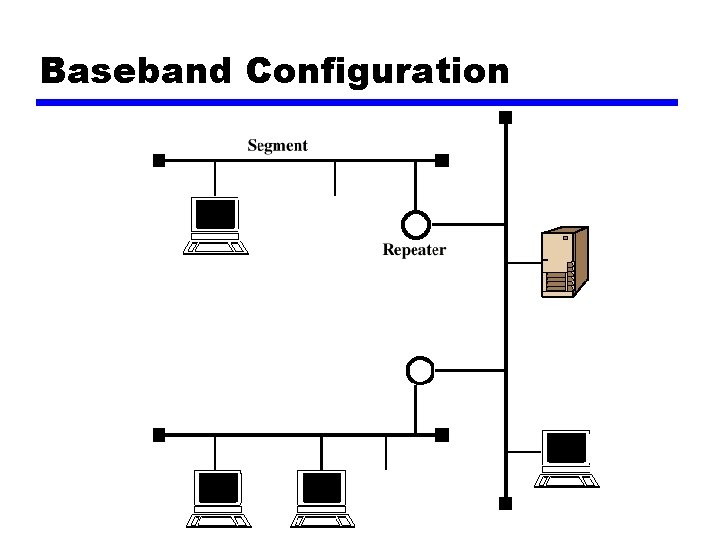 Baseband Configuration

Segment

Repeater